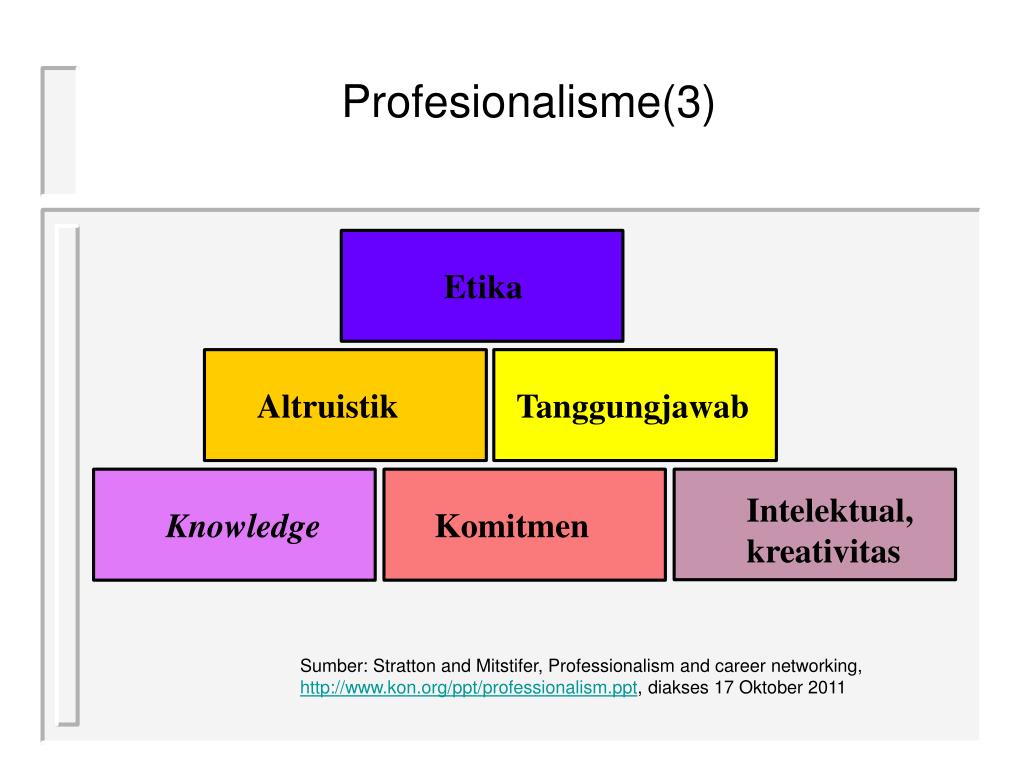 Profesionalisme(3)

Etika

Altruistik

Tanggungjawab

Knowledge

Komitmen

Intelektual, kreativitas

Sumber: Stratton and Mitstifer, Professionalism and career networking, http://www.kon.org/ppt/professionalism.ppt, diakses 17 Oktober 2011